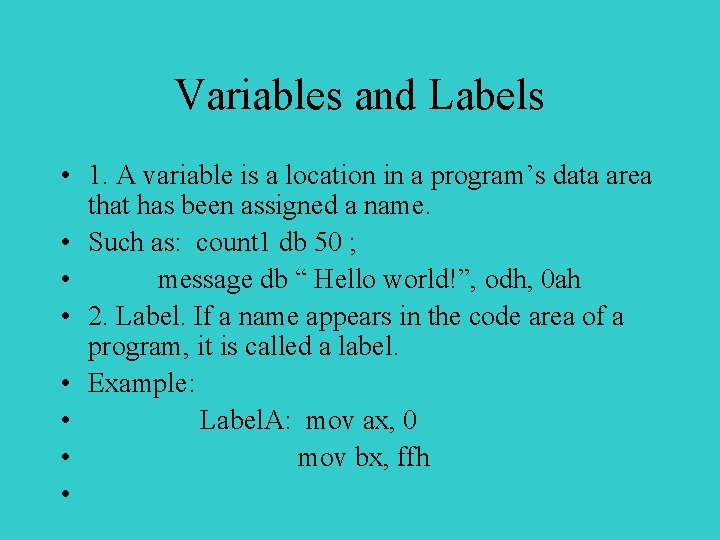 Variables and Labels

• 1. A variable is a location in a program’s data area that has been assigned a name.
• Such as: count1 db 50 ;
• message db “ Hello world!”, odh, 0ah
• 2. Label. If a name appears in the code area of a program, it is called a label.
• Example:
• LabelA: mov ax, 0
• mov bx, ffh
•